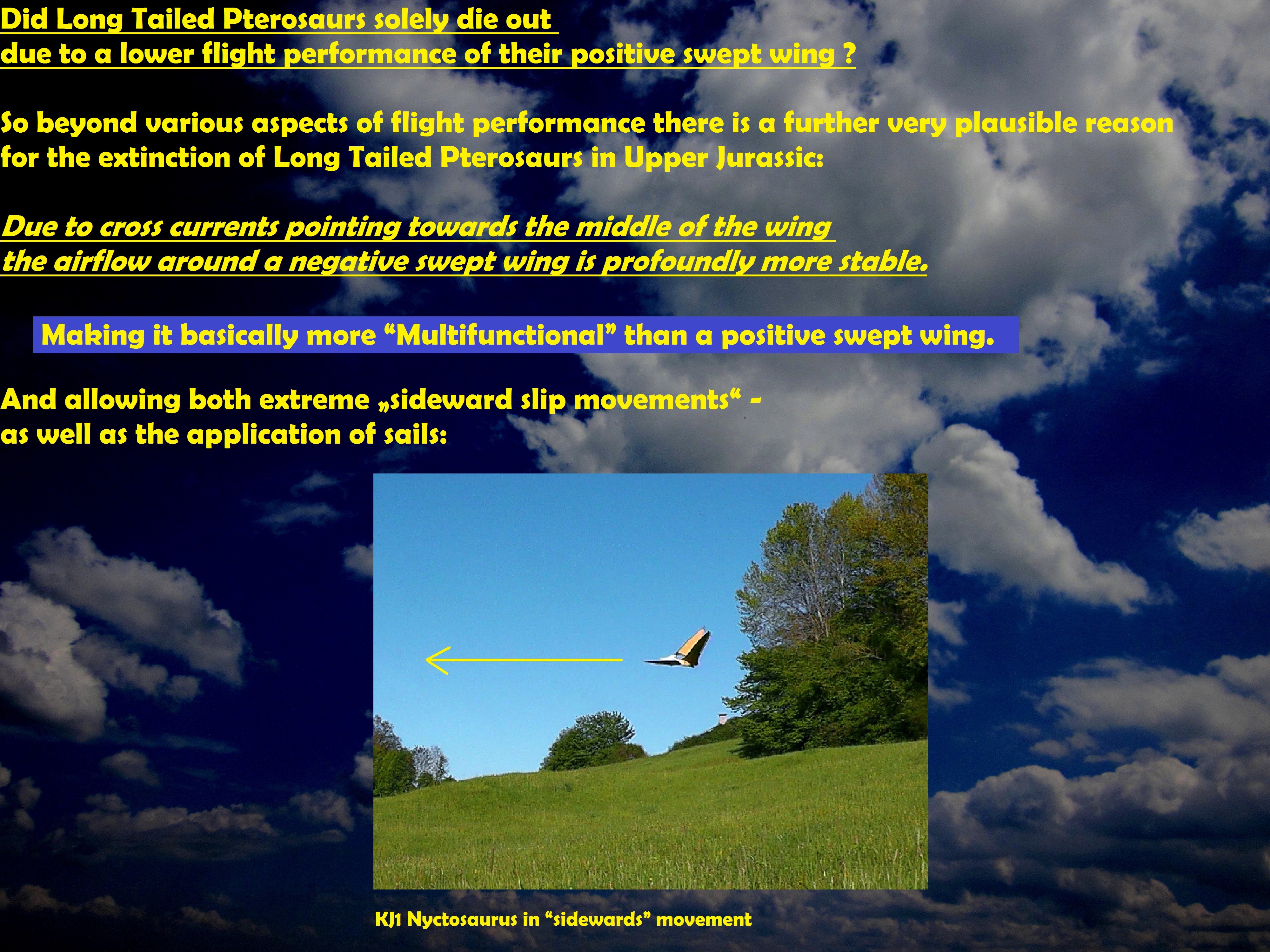 Did Long Tailed Pterosaurs solely die out
due to a lower flight performance of their positive swept wing ?

So beyond various aspects of flight performance there is a further very plausible reason for the extinction of Long Tailed Pterosaurs in Upper Jurassic:

Due to cross currents pointing towards the middle of the wing
the airflow around a negative swept wing is profoundly more stable.

Making it basically more “Multifunctional” than a positive swept wing.

And allowing both extreme „sideward slip movements“ -
as well as the application of sails:

KJ1 Nyctosaurus in “sidewards” movement